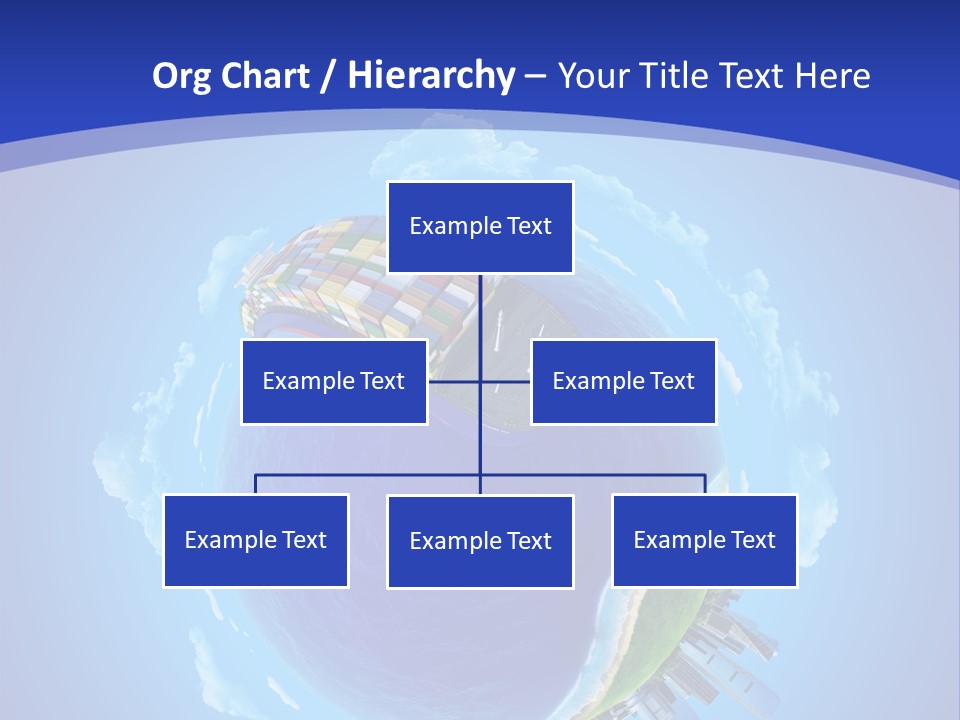 Org Chart / Hierarchy – Your Title Text Here

Example Text

Example Text

Example Text

Example Text

Example Text

Example Text